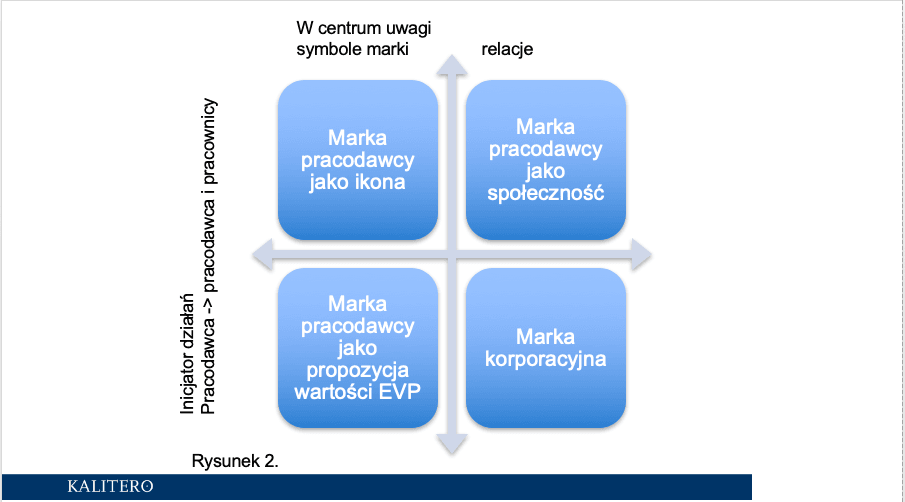 W centrum uwagi
symbole marki

relacje

Inicjator działań
Pracodawca -> pracodawca i pracownicy

Marka pracodawcy jako ikona

Marka pracodawcy jako społeczność

Marka pracodawcy jako propozycja wartości EVP

Marka korporacyjna

Rysunek 2.

KALITERO